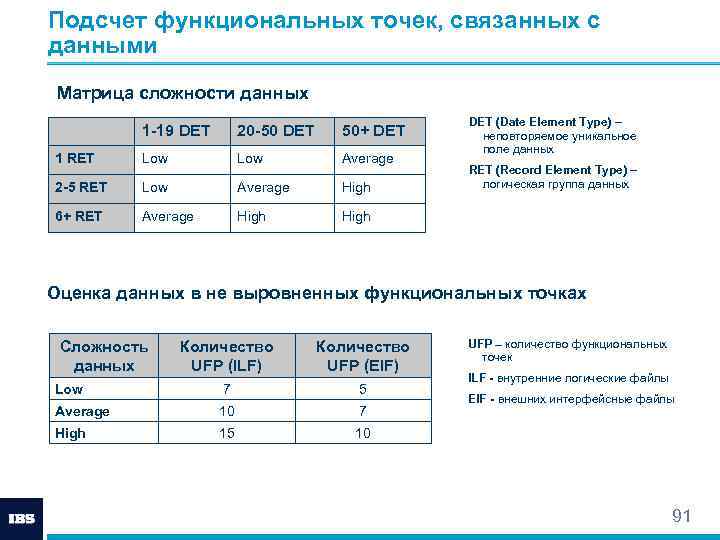 Подсчет функциональных точек, связанных с данными

Матрица сложности данных

| | 1-19 DET | 20-50 DET | 50+ DET |
|---|---|---|---|
| 1 RET | Low | Low | Average |
| 2-5 RET | Low | Average | High |
| 6+ RET | Average | High | High |

DET (Date Element Type) – неповторяемое уникальное поле данных

RET (Record Element Type) – логическая группа данных

Оценка данных в не выровненных функциональных точках

| Сложность данных | Количество UFP (ILF) | Количество UFP (EIF) |
|---|---|---|
| Low | 7 | 5 |
| Average | 10 | 7 |
| High | 15 | 10 |

UFP – количество функциональных точек

ILF - внутренние логические файлы

EIF - внешних интерфейсные файлы

IBS

91